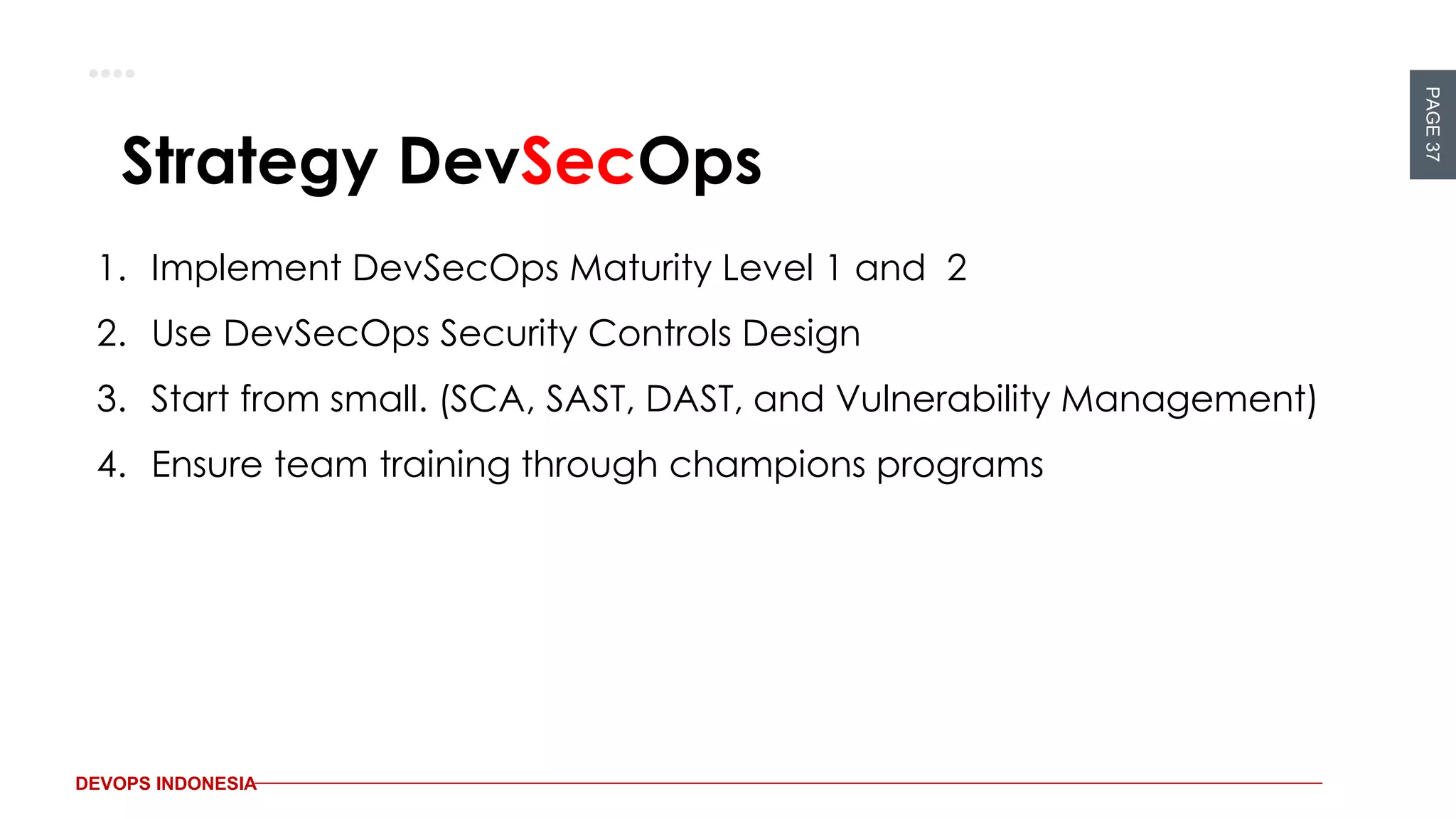 PAGE 37

Strategy DevSecOps

1. Implement DevSecOps Maturity Level 1 and 2
2. Use DevSecOps Security Controls Design
3. Start from small. (SCA, SAST, DAST, and Vulnerability Management)
4. Ensure team training through champions programs

DEVOPS INDONESIA